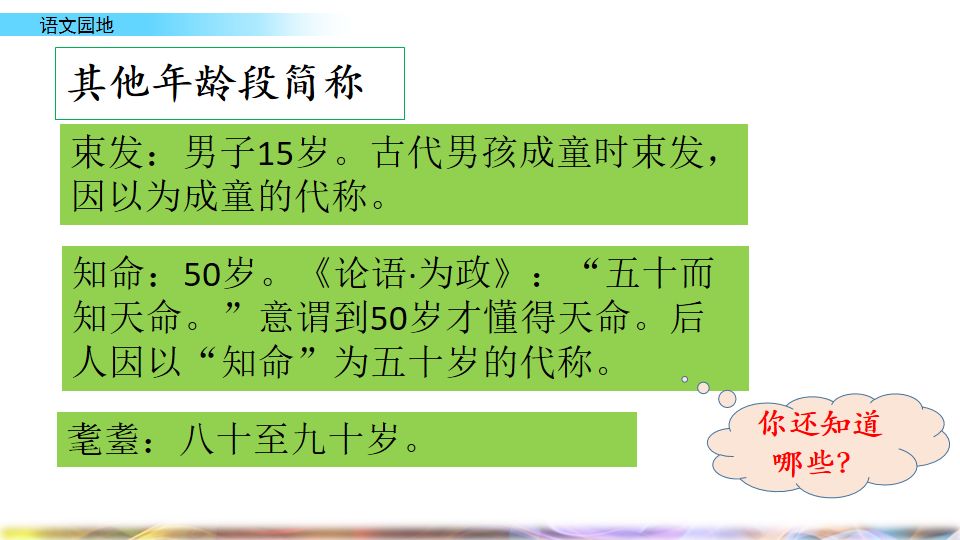 语文园地

其他年龄段简称

束发：男子15岁。古代男孩成童时束发，因以为成童的代称。

知命：50岁。《论语·为政》：“五十而知天命。”意谓到50岁才懂得天命。后人因以“知命”为五十岁的代称。

耄耋：八十至九十岁。

你还知道哪些？